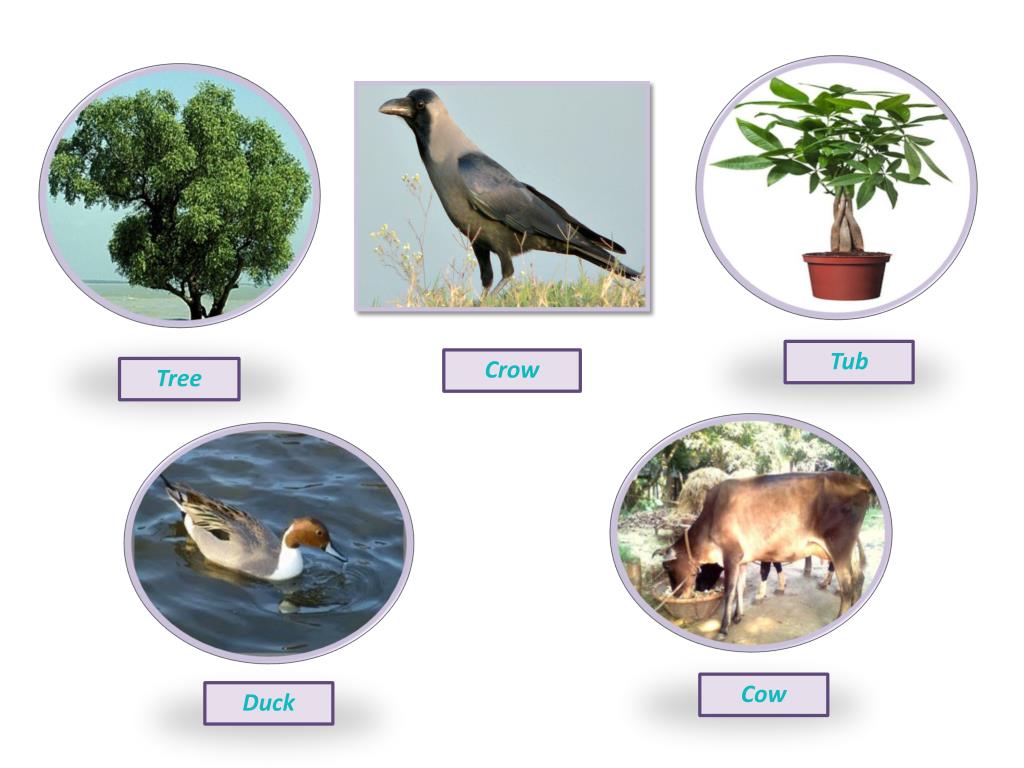 Tree

Crow

Tub

Duck

Cow